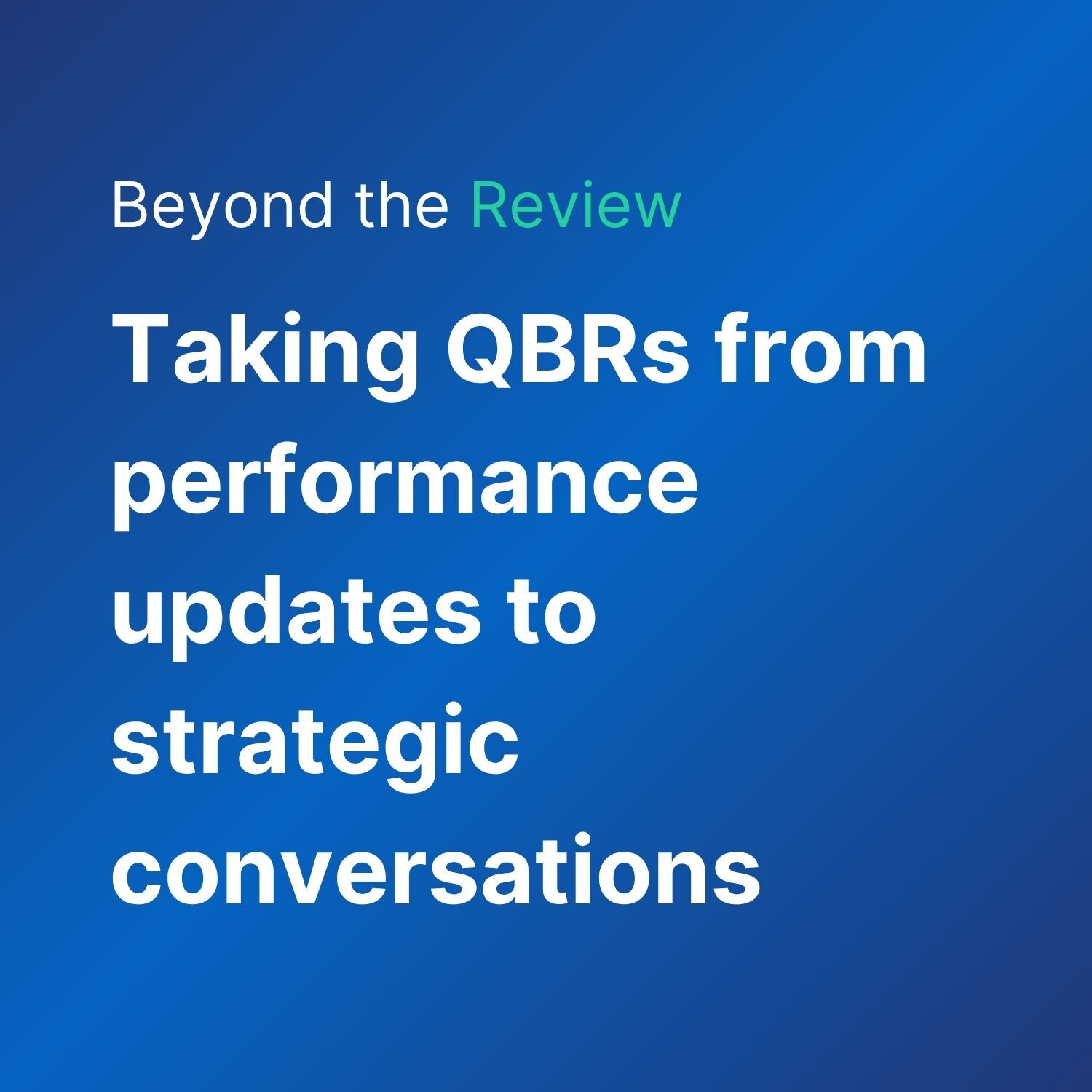 Beyond the Review

Taking QBRs from performance updates to strategic conversations